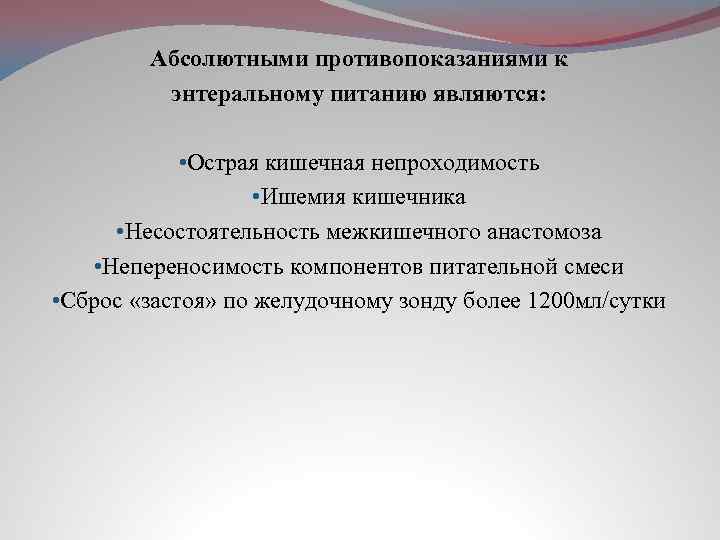 Абсолютными противопоказаниями к энтеральному питанию являются:

•Острая кишечная непроходимость
•Ишемия кишечника
•Несостоятельность межкишечного анастомоза
•Непереносимость компонентов питательной смеси
•Сброс «застоя» по желудочному зонду более 1200мл/сутки